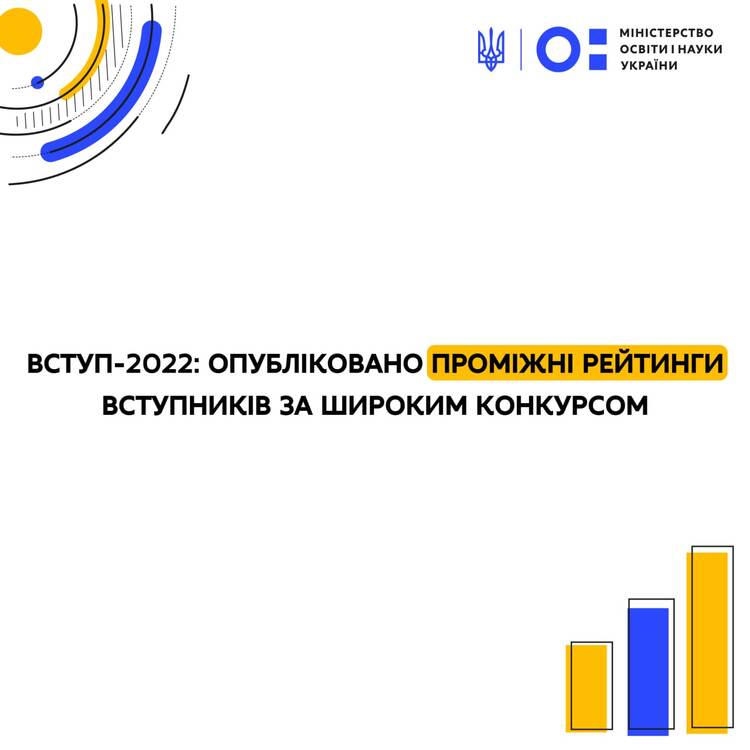 МІНІСТЕРСТВО ОСВІТИ І НАУКИ УКРАЇНИ

ВСТУП-2022: ОПУБЛІКОВАНО ПРОМІЖНІ РЕЙТИНГИ ВСТУПНИКІВ ЗА ШИРОКИМ КОНКУРСОМ